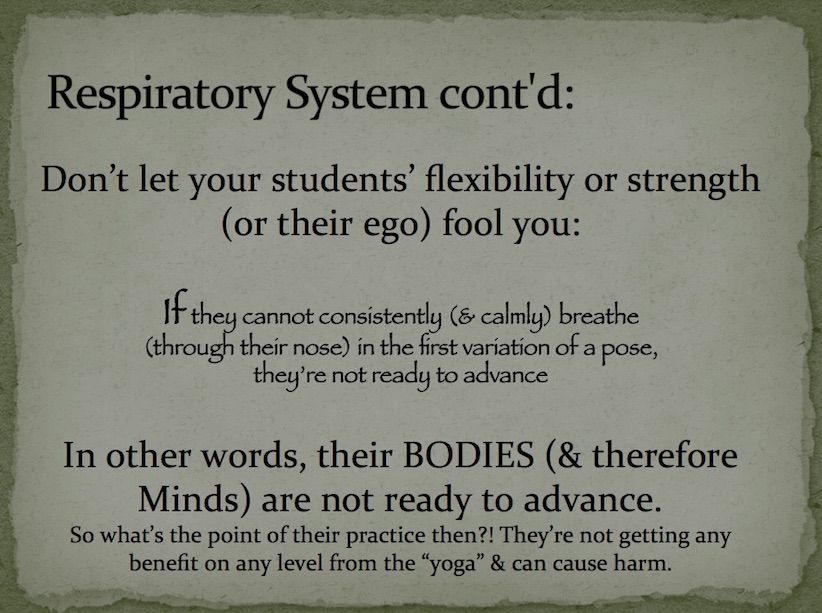 Respiratory System cont'd:

Don’t let your students’ flexibility or strength (or their ego) fool you:

If they cannot consistently (& calmly) breathe (through their nose) in the first variation of a pose, they’re not ready to advance

In other words, their BODIES (& therefore Minds) are not ready to advance.

So what’s the point of their practice then?! They’re not getting any benefit on any level from the “yoga” & can cause harm.